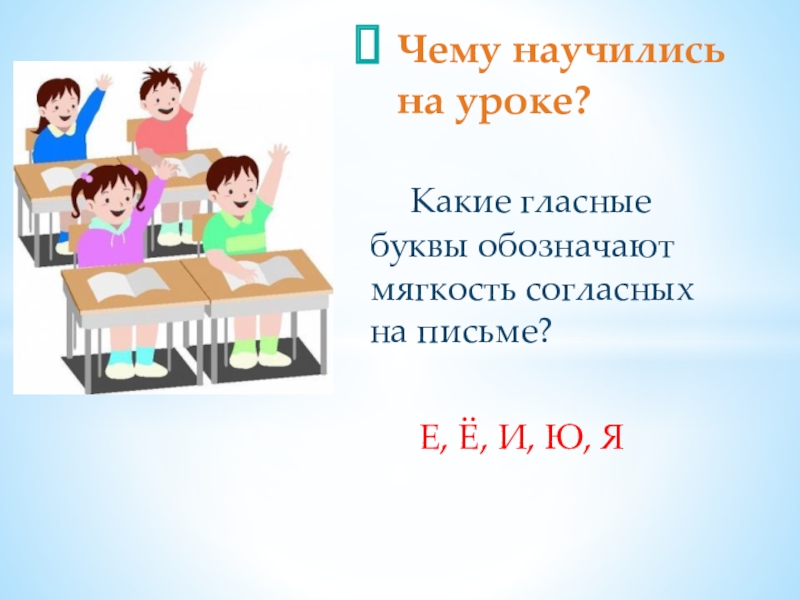 Чему научились на уроке?

Какие гласные буквы обозначают мягкость согласных на письме?

Е, Ё, И, Ю, Я